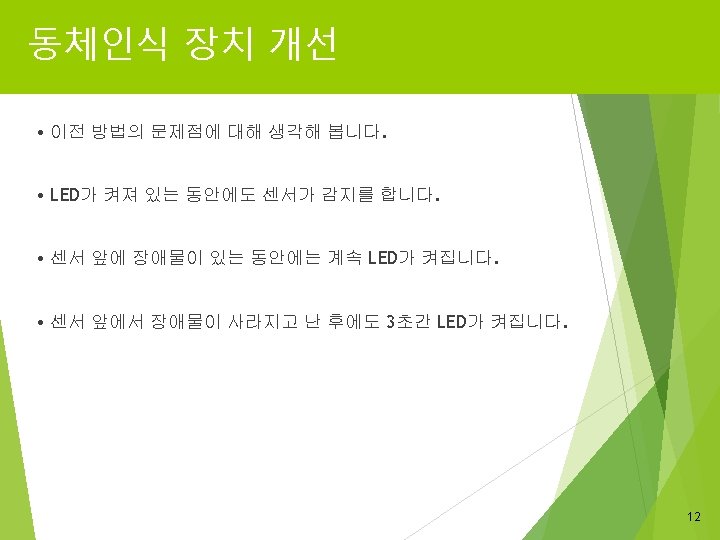 동체인식 장치 개선

• 이전 방법의 문제점에 대해 생각해 봅니다.

• LED가 켜져 있는 동안에도 센서가 감지를 합니다.

• 센서 앞에 장애물이 있는 동안에는 계속 LED가 켜집니다.

• 센서 앞에서 장애물이 사라지고 난 후에도 3초간 LED가 켜집니다.

12